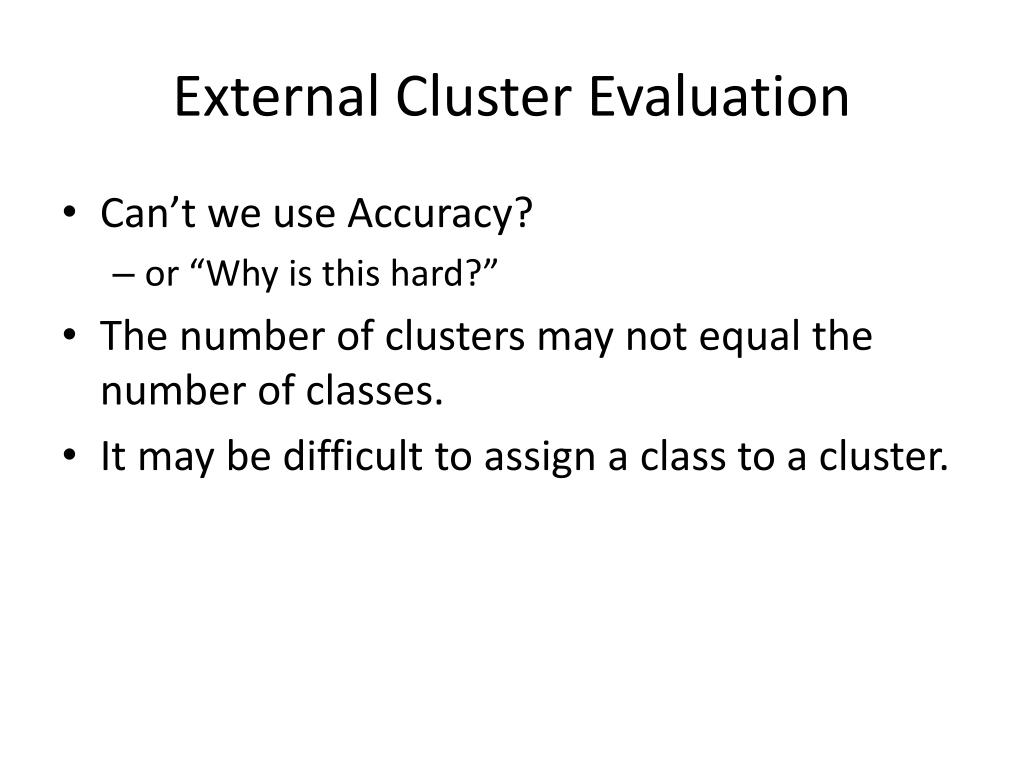 External Cluster Evaluation

• Can’t we use Accuracy?
  – or “Why is this hard?”
• The number of clusters may not equal the number of classes.
• It may be difficult to assign a class to a cluster.